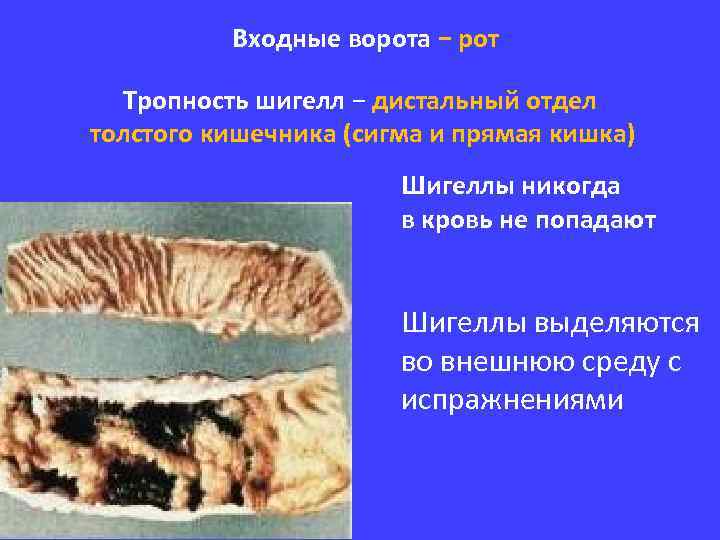 Входные ворота – рот

Тропность шигелл – дистальный отдел толстого кишечника (сигма и прямая кишка)

Шигеллы никогда в кровь не попадают

Шигеллы выделяются во внешнюю среду с испражнениями